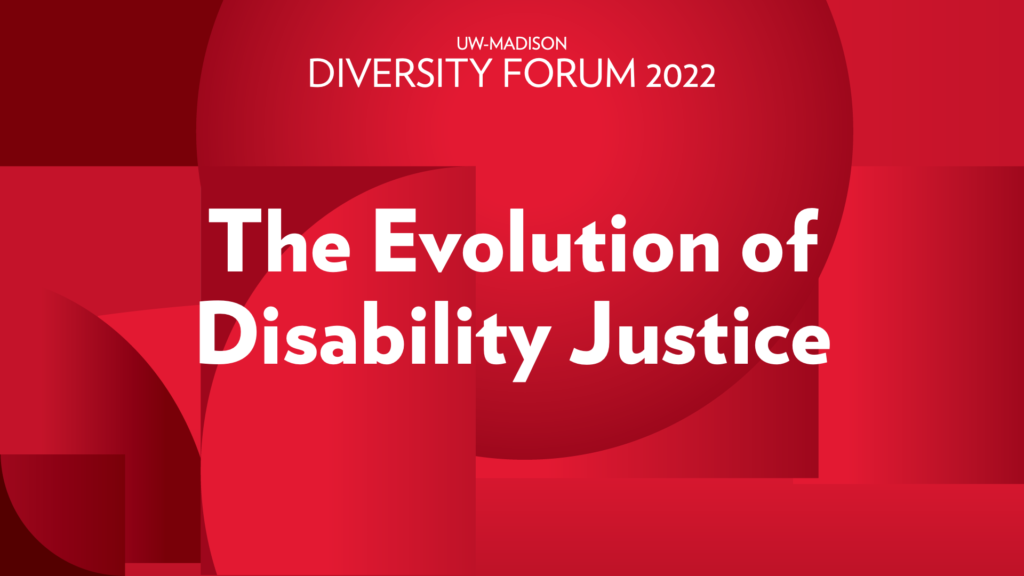 UW-MADISON
DIVERSITY FORUM 2022

The Evolution of Disability Justice